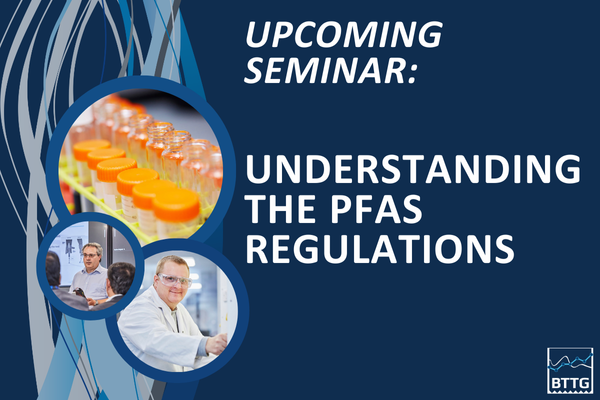 UPCOMING SEMINAR:

UNDERSTANDING THE PFAS REGULATIONS

BTTG